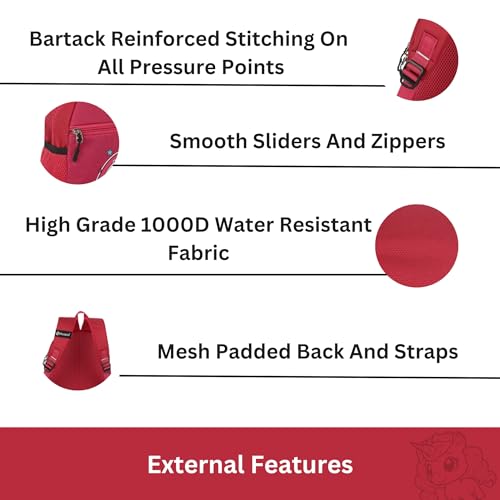 Bartack Reinforced Stitching On All Pressure Points

Smooth Sliders And Zippers

High Grade 1000D Water Resistant Fabric

Mesh Padded Back And Straps

External Features